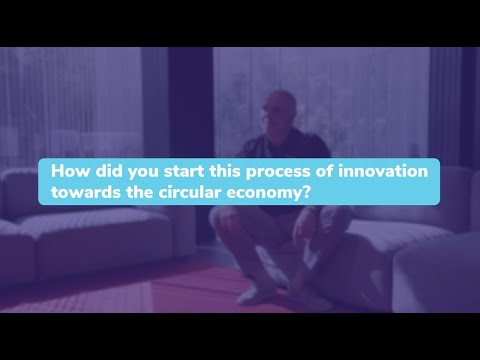 How did you start this process of innovation towards the circular economy?